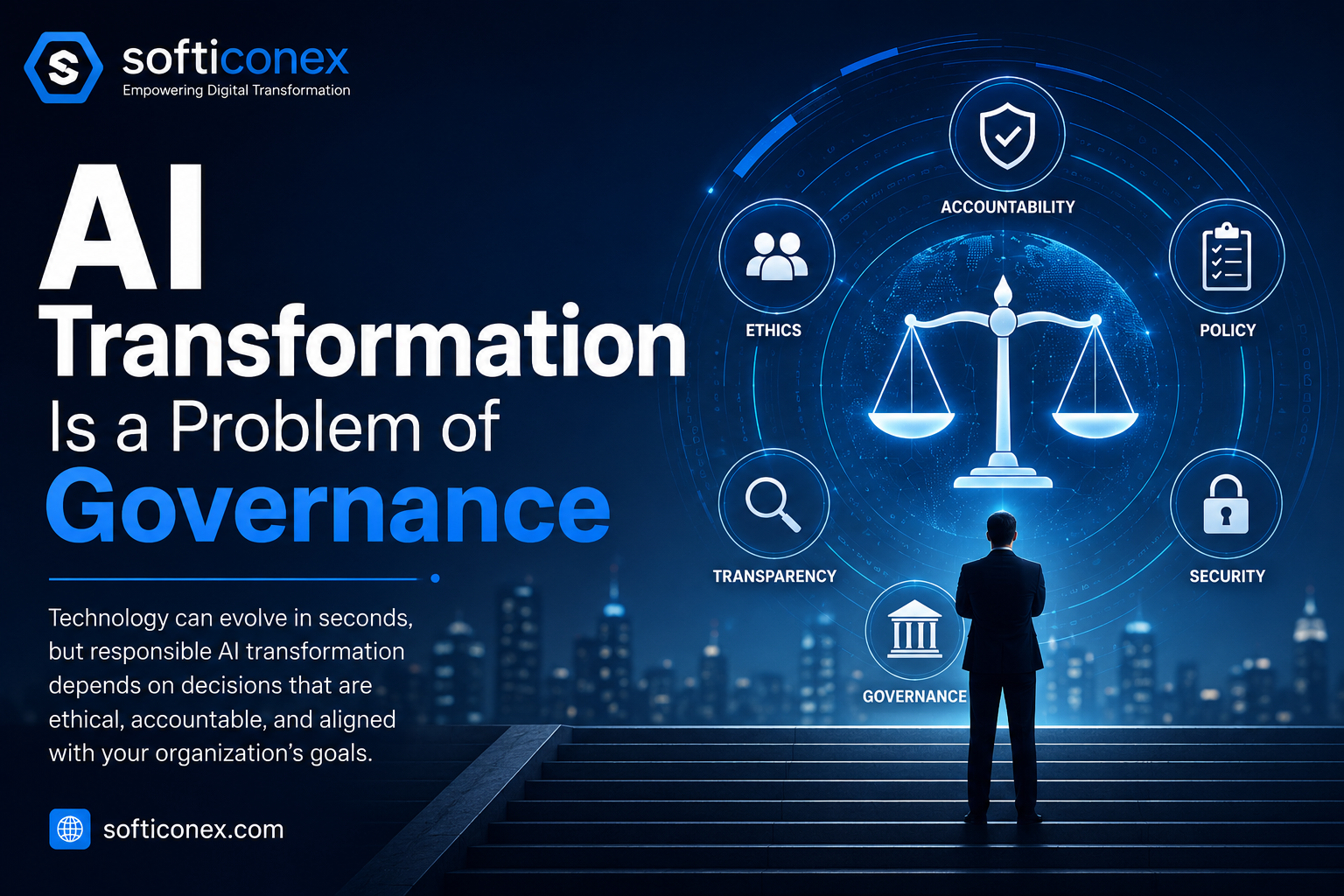 softiconex
Empowering Digital Transformation

AI Transformation Is a Problem of Governance

Technology can evolve in seconds, but responsible AI transformation depends on decisions that are ethical, accountable, and aligned with your organization's goals.

softiconex.com

ACCOUNTABILITY

ETHICS

POLICY

TRANSPARENCY

SECURITY

GOVERNANCE